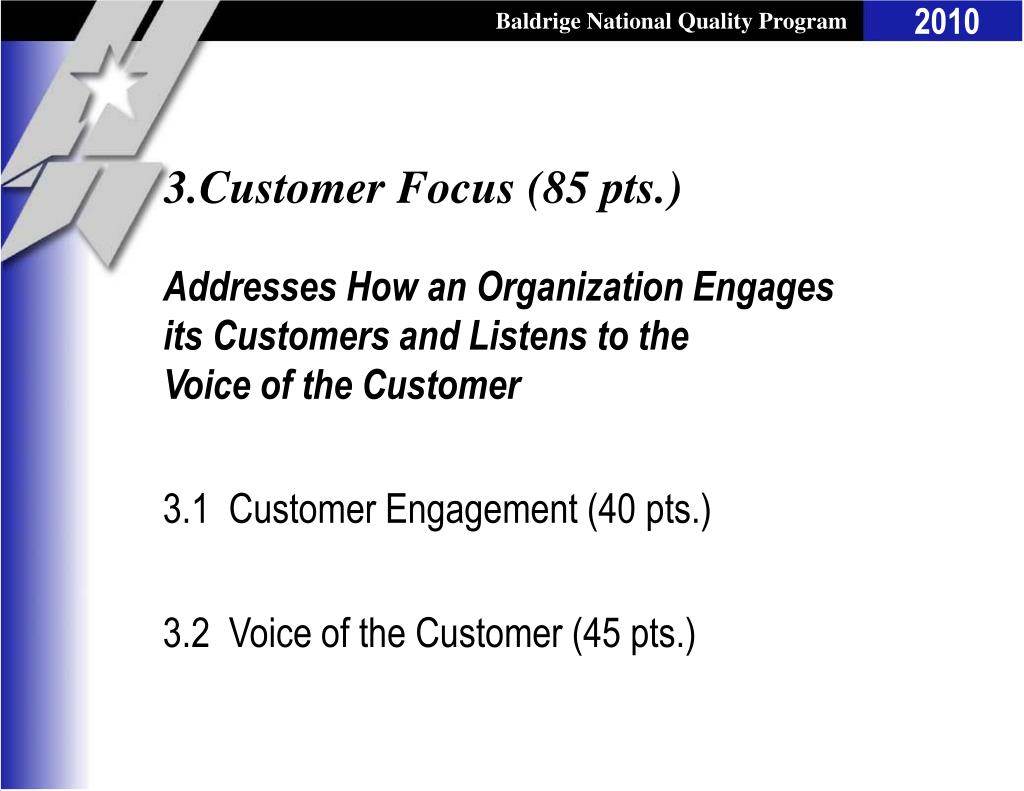 Baldrige National Quality Program 2010

3.Customer Focus (85 pts.)

Addresses How an Organization Engages its Customers and Listens to the Voice of the Customer

3.1 Customer Engagement (40 pts.)

3.2 Voice of the Customer (45 pts.)